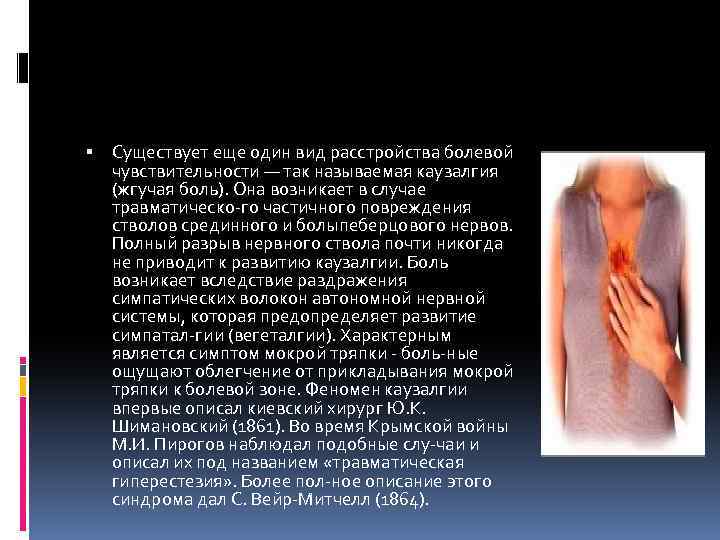 ▪ Существует еще один вид расстройства болевой чувствительности — так называемая каузалгия (жгучая боль). Она возникает в случае травматическо-го частичного повреждения стволов срединного и болыпеберцового нервов. Полный разрыв нервного ствола почти никогда не приводит к развитию каузалгии. Боль возникает вследствие раздражения симпатических волокон автономной нервной системы, которая предопределяет развитие симпатал-гии (вегеталгии). Характерным является симптом мокрой тряпки - боль-ные ощущают облегчение от прикладывания мокрой тряпки к болевой зоне. Феномен каузалгии впервые описал киевский хирург Ю.К. Шимановский (1861). Во время Крымской войны М.И. Пирогов наблюдал подобные слу-чаи и описал их под названием «травматическая гиперестезия». Более пол-ное описание этого синдрома дал С. Вейр-Митчелл (1864).